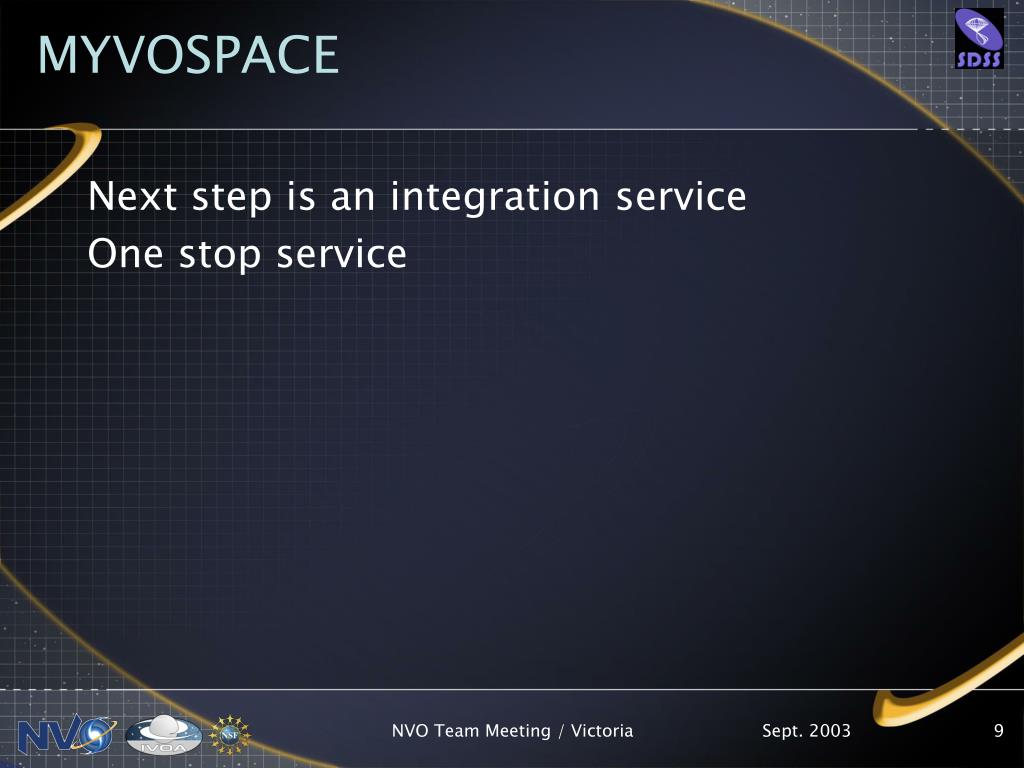 MYVOSPACE

SDSS

Next step is an integration service
One stop service

NVO IVOA NSF

NVO Team Meeting / Victoria

Sept. 2003

9